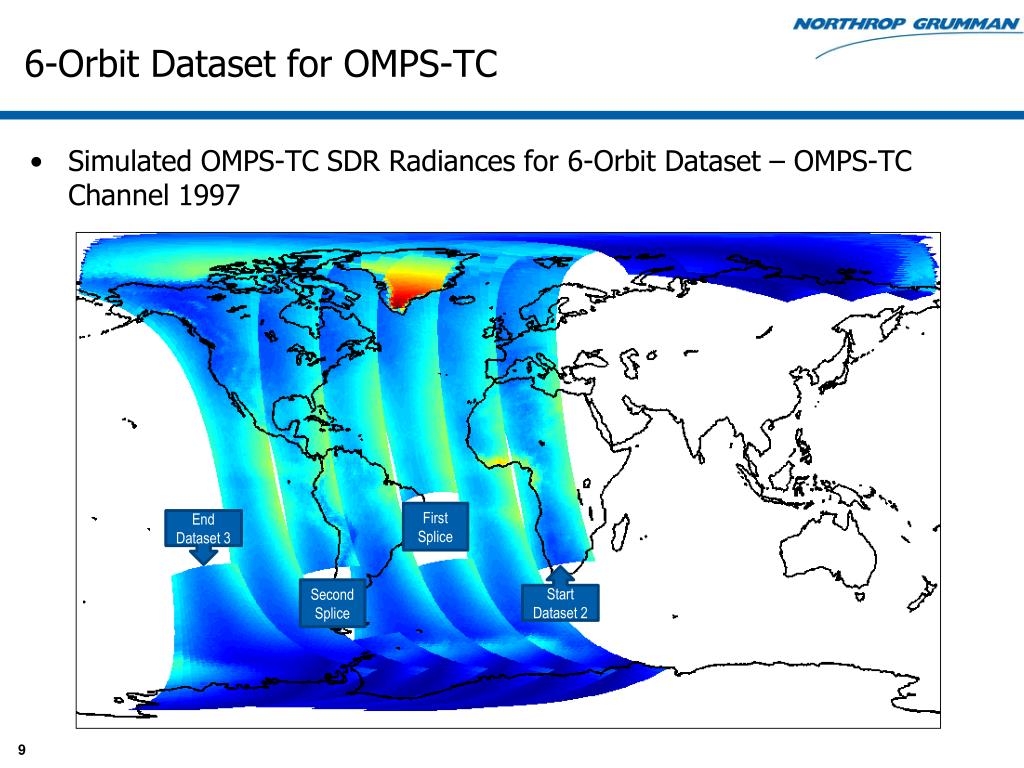 NORTHROP GRUMMAN

6-Orbit Dataset for OMPS-TC

• Simulated OMPS-TC SDR Radiances for 6-Orbit Dataset – OMPS-TC Channel 1997

End Dataset 3

First Splice

Second Splice

Start Dataset 2

9